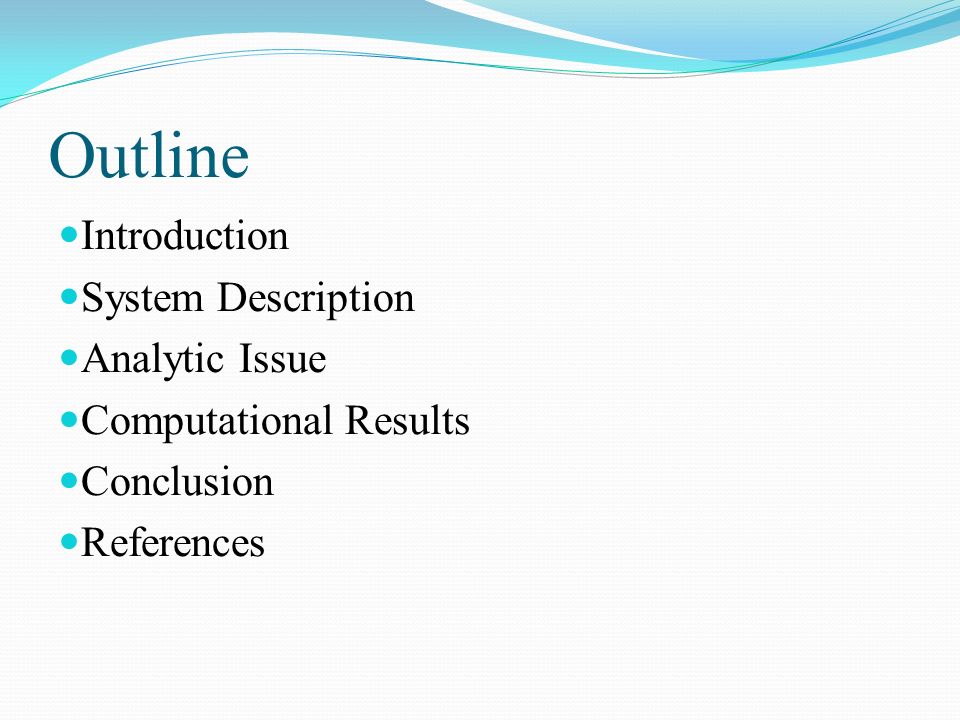 Outline

- Introduction
- System Description
- Analytic Issue
- Computational Results
- Conclusion
- References